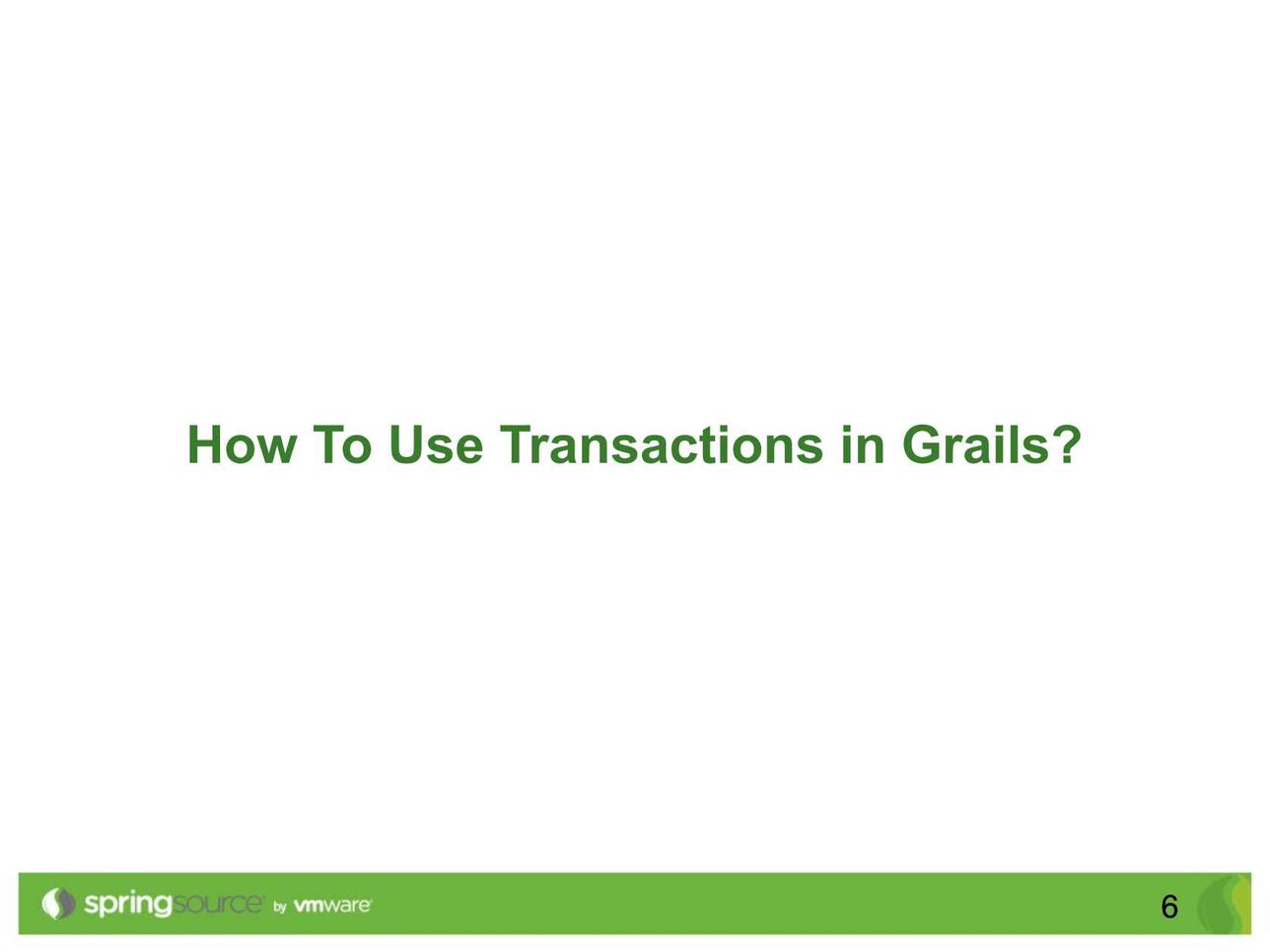 How To Use Transactions in Grails?

springsource by vmware

6